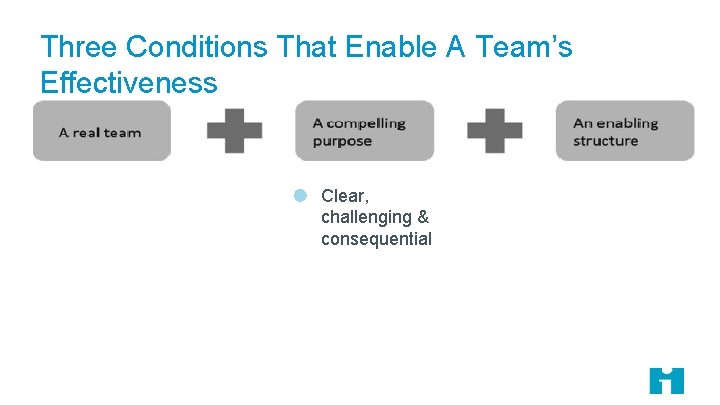 Three Conditions That Enable A Team's Effectiveness

A real team

A compelling purpose

An enabling structure

Clear, challenging & consequential